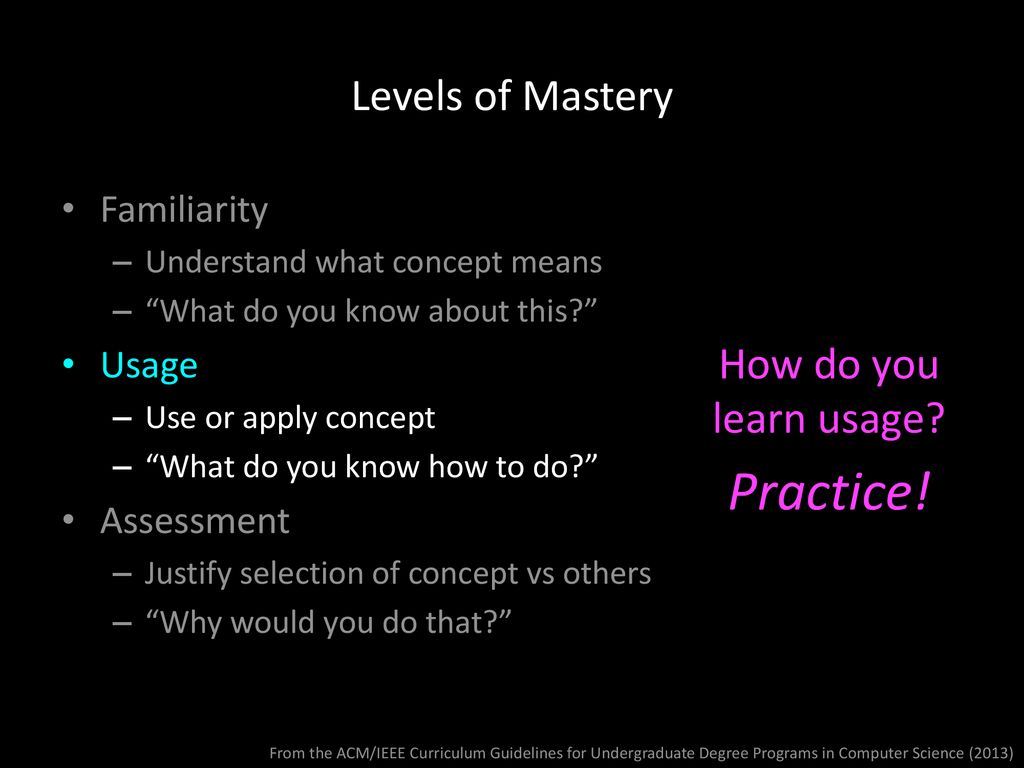 Levels of Mastery

• Familiarity
– Understand what concept means
– “What do you know about this?”
• Usage
– Use or apply concept
– “What do you know how to do?”
• Assessment
– Justify selection of concept vs others
– “Why would you do that?”

How do you learn usage?

Practice!

From the ACM/IEEE Curriculum Guidelines for Undergraduate Degree Programs in Computer Science (2013)